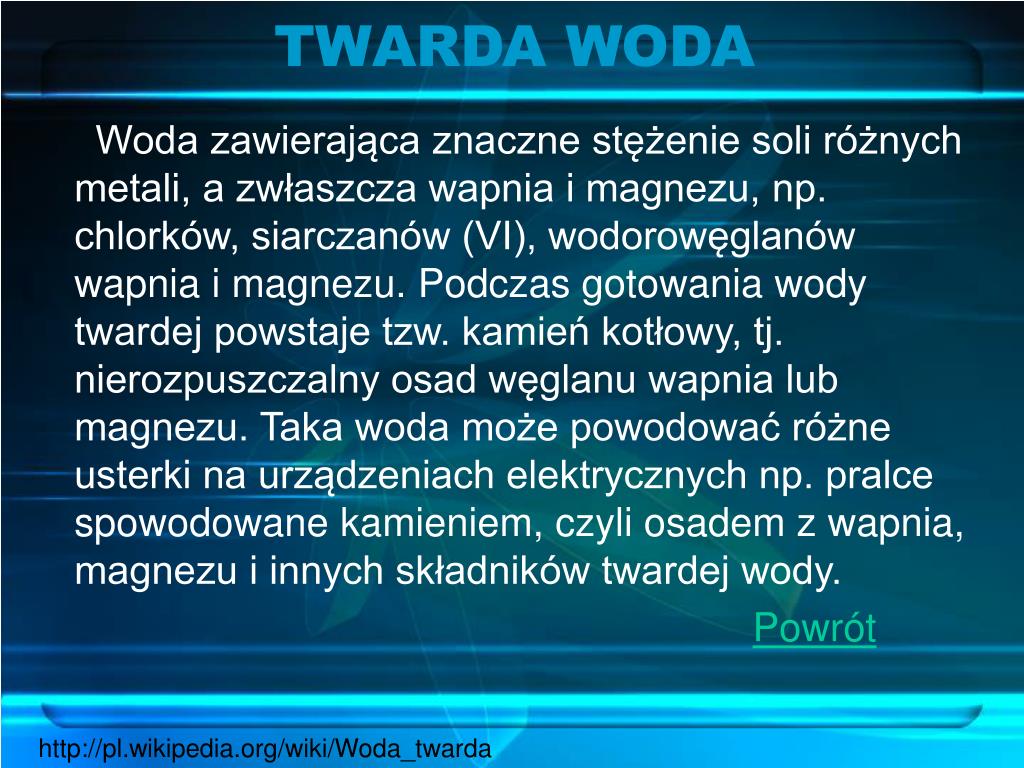 TWARDA WODA

Woda zawierająca znaczne stężenie soli różnych metali, a zwłaszcza wapnia i magnezu, np. chlorków, siarczanów (VI), wodorowęglanów wapnia i magnezu. Podczas gotowania wody twardej powstaje tzw. kamień kotłowy, tj. nierozpuszczalny osad węglanu wapnia lub magnezu. Taka woda może powodować różne usterki na urządzeniach elektrycznych np. pralce spowodowane kamieniem, czyli osadem z wapnia, magnezu i innych składników twardej wody.

Powrót

http://pl.wikipedia.org/wiki/Woda_twarda